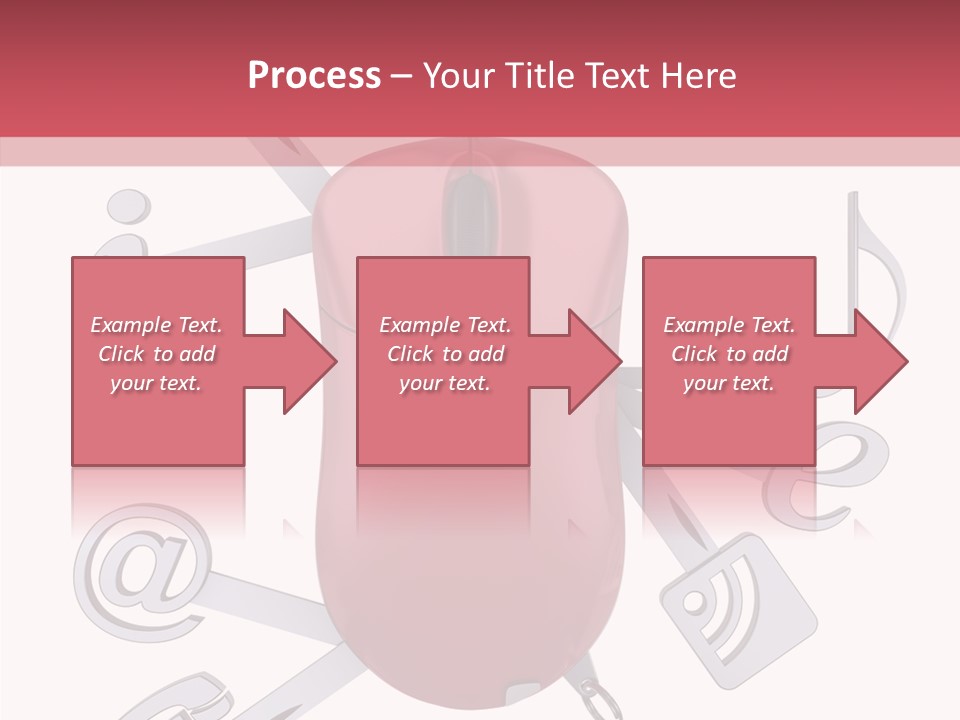 Process – Your Title Text Here

Example Text. Click to add your text.

Example Text. Click to add your text.

Example Text. Click to add your text.